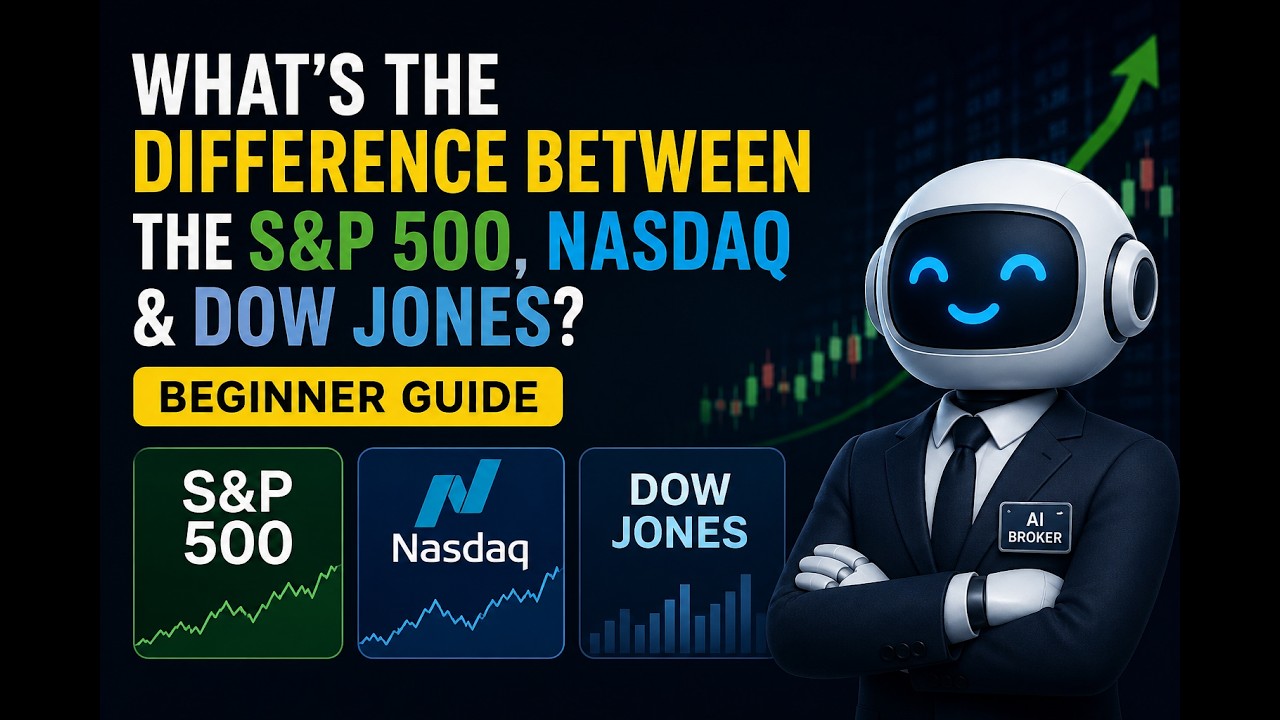 WHAT'S THE DIFFERENCE BETWEEN THE S&P 500, NASDAQ & DOW JONES?

BEGINNER GUIDE

S&P 500

Nasdaq

DOW JONES

AI BROKER